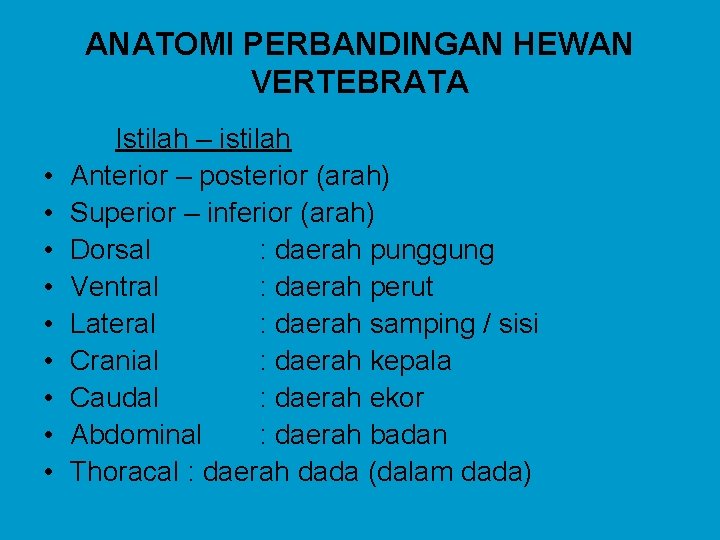 ANATOMI PERBANDINGAN HEWAN VERTEBRATA

Istilah – istilah

• Anterior – posterior (arah)
• Superior – inferior (arah)
• Dorsal : daerah punggung
• Ventral : daerah perut
• Lateral : daerah samping / sisi
• Cranial : daerah kepala
• Caudal : daerah ekor
• Abdominal : daerah badan
• Thoracal : daerah dada (dalam dada)